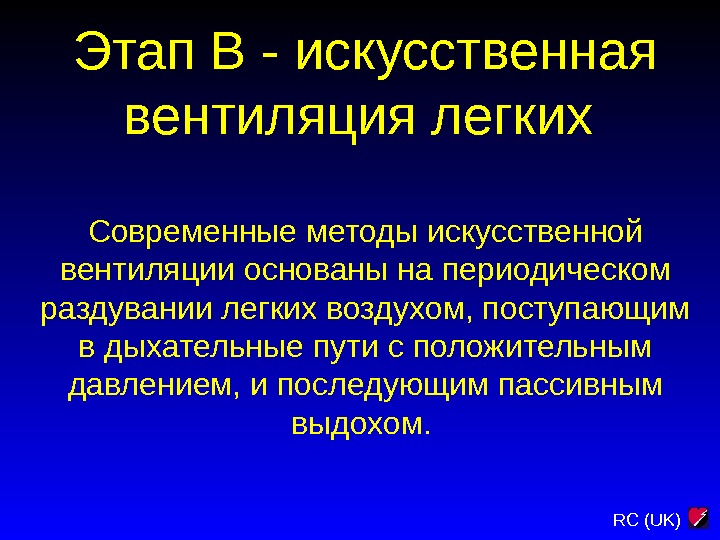 Этап В - искусственная вентиляция легких

Современные методы искусственной вентиляции основаны на периодическом раздувании легких воздухом, поступающим в дыхательные пути с положительным давлением, и последующим пассивным выдохом.

RC (UK)